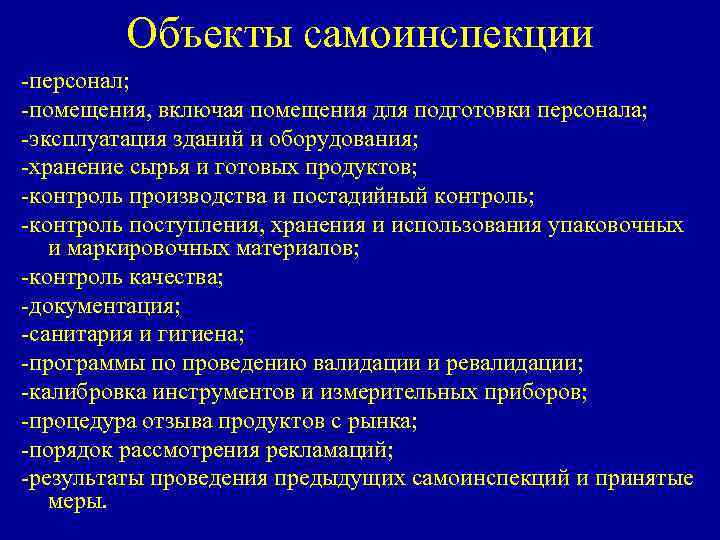 Объекты самоинспекции

-персонал;
-помещения, включая помещения для подготовки персонала;
-эксплуатация зданий и оборудования;
-хранение сырья и готовых продуктов;
-контроль производства и постадийный контроль;
-контроль поступления, хранения и использования упаковочных и маркировочных материалов;
-контроль качества;
-документация;
-санитария и гигиена;
-программы по проведению валидации и ревалидации;
-калибровка инструментов и измерительных приборов;
-процедура отзыва продуктов с рынка;
-порядок рассмотрения рекламаций;
-результаты проведения предыдущих самоинспекций и принятые меры.